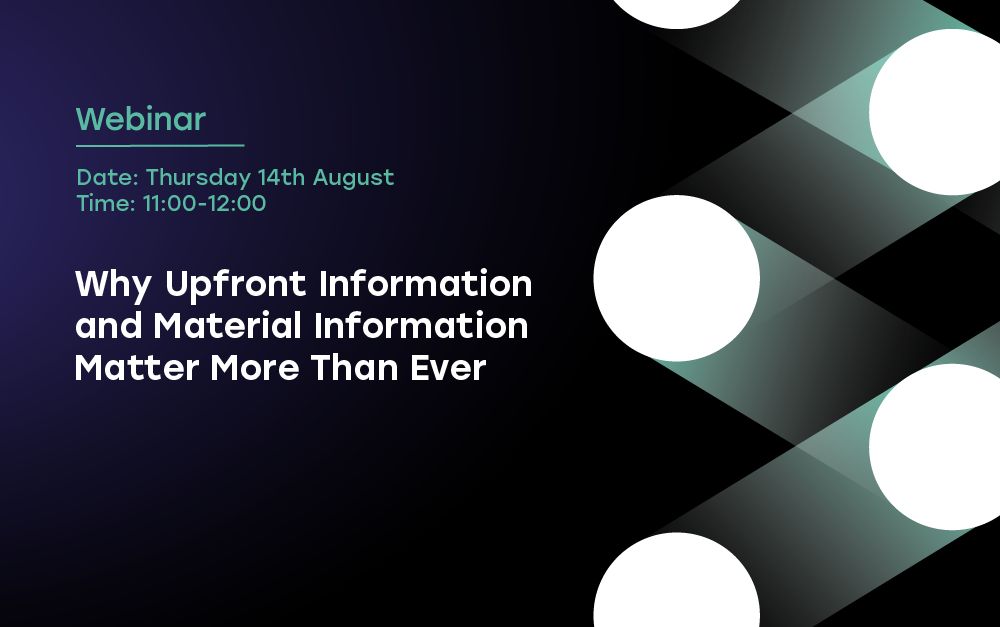 Webinar

Date: Thursday 14th August
Time: 11:00-12:00

Why Upfront Information and Material Information Matter More Than Ever